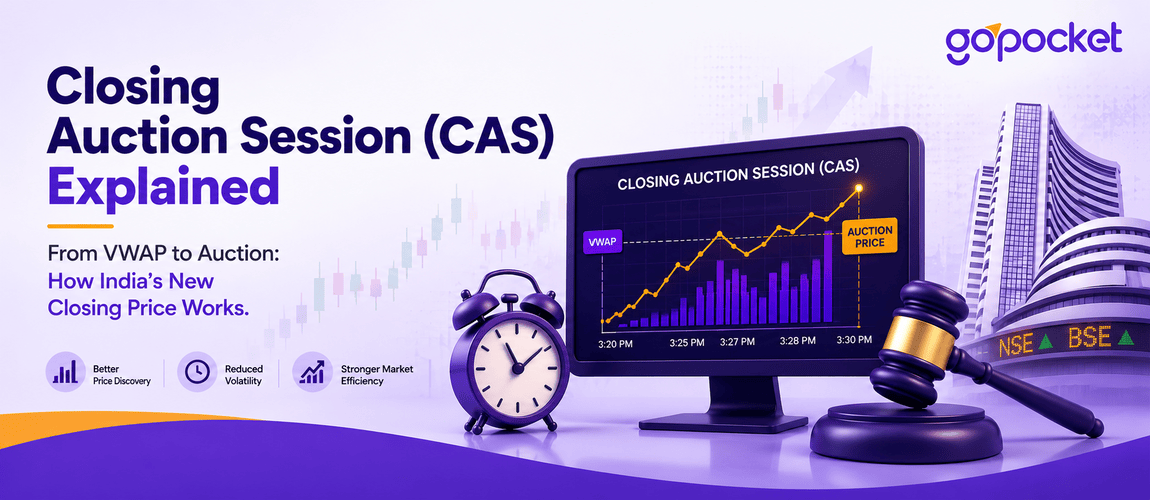 gopocket

Closing Auction Session (CAS) Explained

From VWAP to Auction: How India's New Closing Price Works.

Better Price Discovery

Reduced Volatility

Stronger Market Efficiency

CLOSING AUCTION SESSION (CAS)

VWAP

AUCTION PRICE

3:20 PM 3:25 PM 3:27 PM 3:28 PM 3:30 PM

NSE BSE